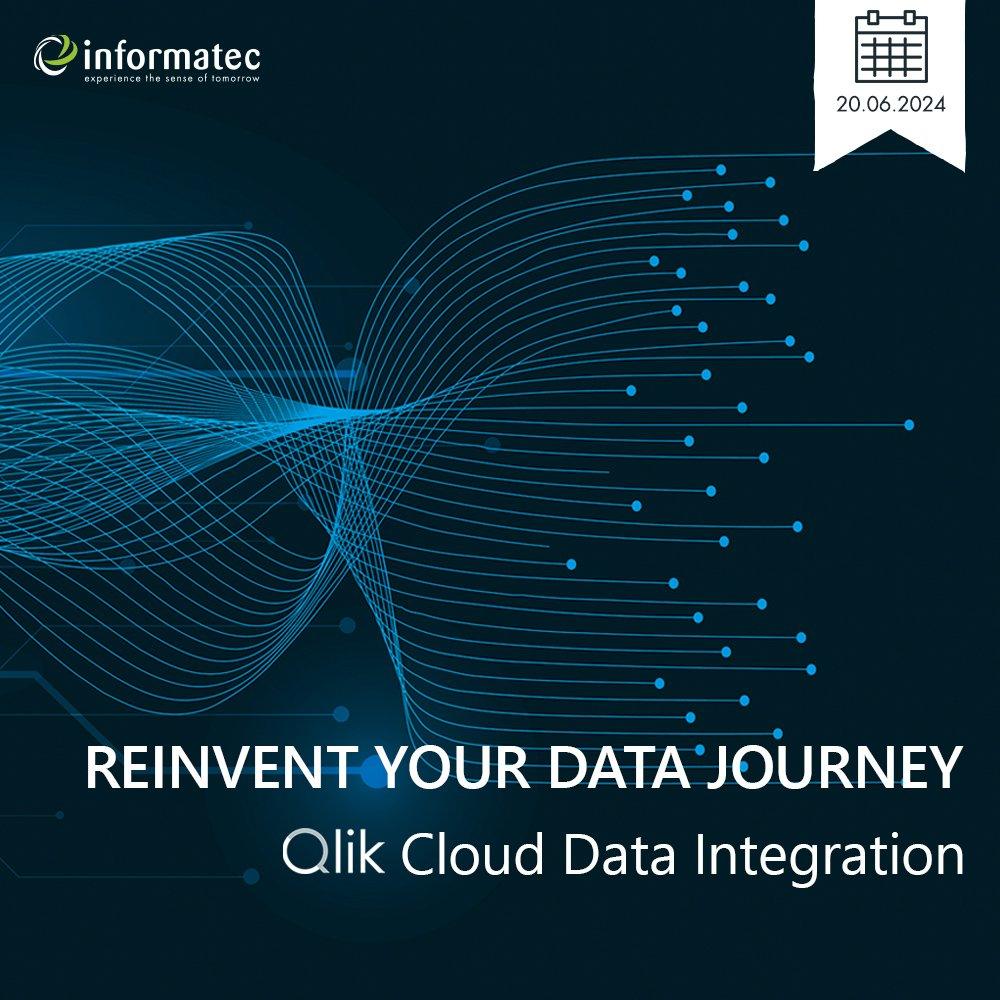 informatec
experience the sense of tomorrow

20.06.2024

REINVENT YOUR DATA JOURNEY

Qlik Cloud Data Integration